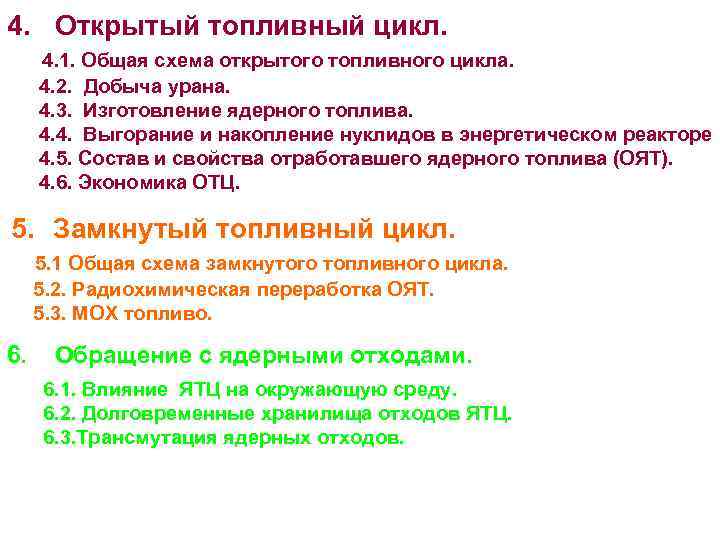 4. Открытый топливный цикл.

4.1. Общая схема открытого топливного цикла.
4.2. Добыча урана.
4.3. Изготовление ядерного топлива.
4.4. Выгорание и накопление нуклидов в энергетическом реакторе
4.5. Состав и свойства отработавшего ядерного топлива (ОЯТ).
4.6. Экономика ОТЦ.

5. Замкнутый топливный цикл.

5.1 Общая схема замкнутого топливного цикла.
5.2. Радиохимическая переработка ОЯТ.
5.3. МОХ топливо.

6. Обращение с ядерными отходами.

6.1. Влияние ЯТЦ на окружающую среду.
6.2. Долговременные хранилища отходов ЯТЦ.
6.3.Трансмутация ядерных отходов.